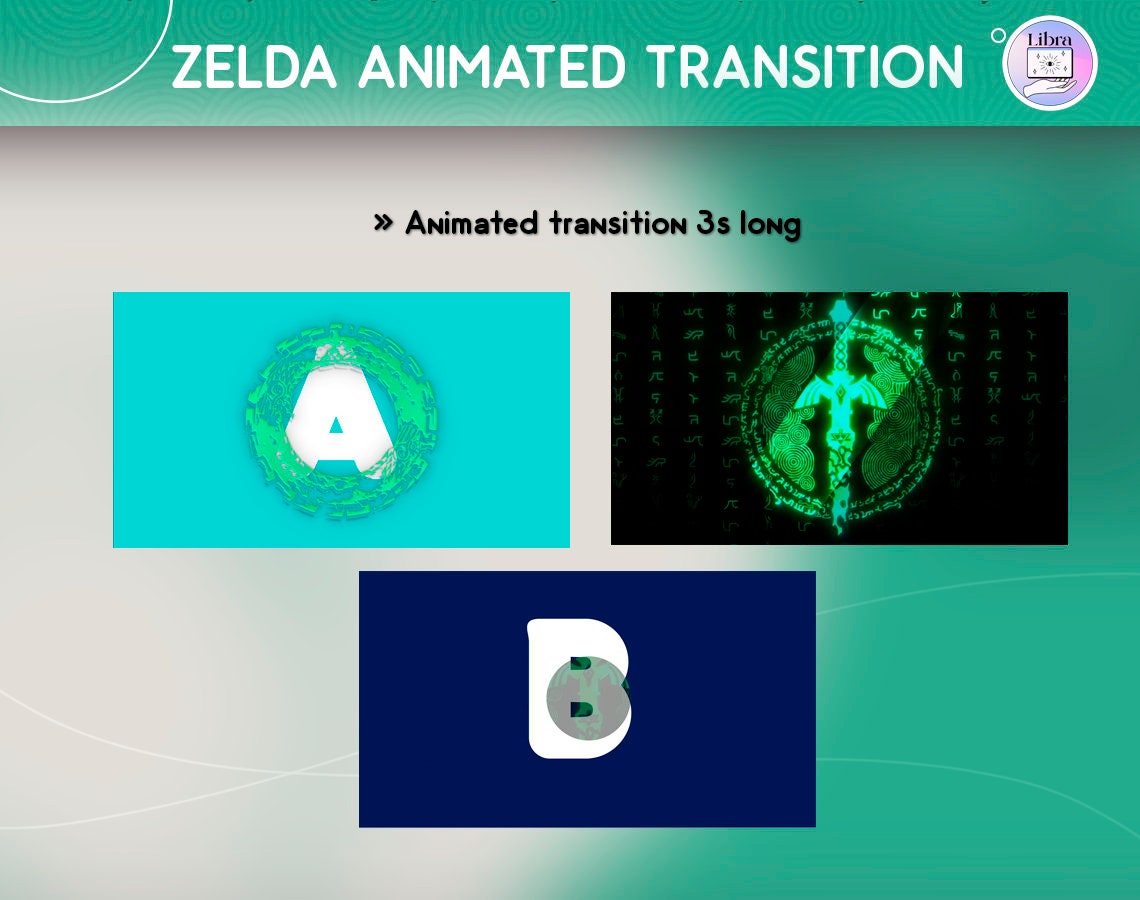 ZELDA ANIMATED TRANSITION

Libra

» Animated transition 3s long

A

B